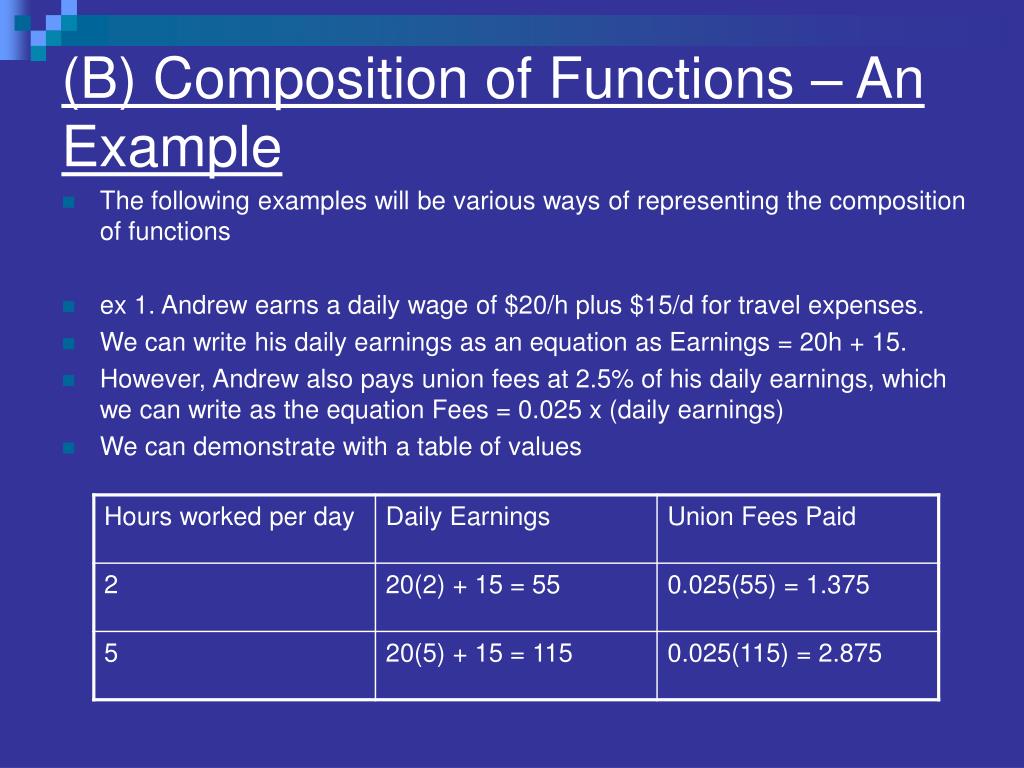 (B) Composition of Functions – An Example

The following examples will be various ways of representing the composition of functions

ex 1. Andrew earns a daily wage of \$20/h plus \$15/d for travel expenses.

We can write his daily earnings as an equation as Earnings = 20h + 15.

However, Andrew also pays union fees at 2.5% of his daily earnings, which we can write as the equation Fees = 0.025 x (daily earnings)

We can demonstrate with a table of values

| Hours worked per day | Daily Earnings | Union Fees Paid |
|---|---|---|
| 2 | 20(2) + 15 = 55 | 0.025(55) = 1.375 |
| 5 | 20(5) + 15 = 115 | 0.025(115) = 2.875 |